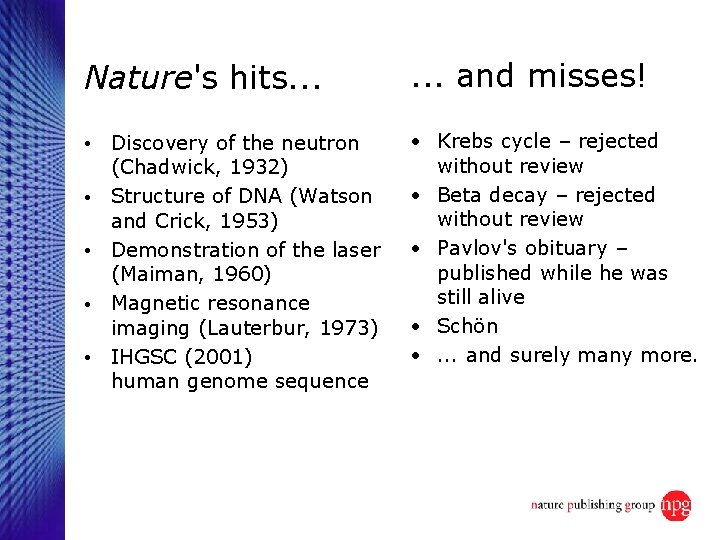 Nature's hits...

• Discovery of the neutron (Chadwick, 1932)
• Structure of DNA (Watson and Crick, 1953)
• Demonstration of the laser (Maiman, 1960)
• Magnetic resonance imaging (Lauterbur, 1973)
• IHGSC (2001) human genome sequence

... and misses!

• Krebs cycle – rejected without review
• Beta decay – rejected without review
• Pavlov's obituary – published while he was still alive
• Schön
• ... and surely many more.

nature publishing group npg